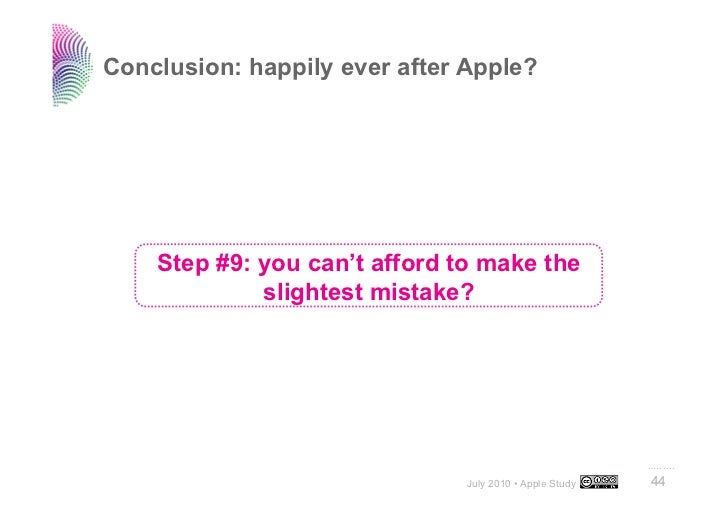 Conclusion: happily ever after Apple?

Step #9: you can’t afford to make the slightest mistake?

July 2010 • Apple Study

44